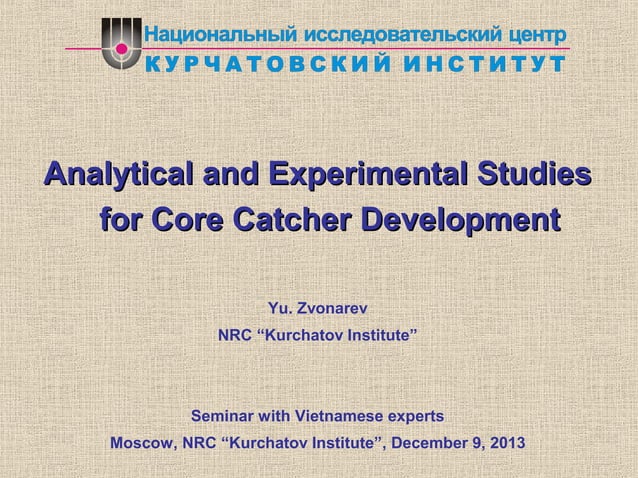 Национальный исследовательский центр
КУРЧАТОВСКИЙ ИНСТИТУТ

Analytical and Experimental Studies for Core Catcher Development

Yu. Zvonarev
NRC “Kurchatov Institute”

Seminar with Vietnamese experts
Moscow, NRC “Kurchatov Institute”, December 9, 2013